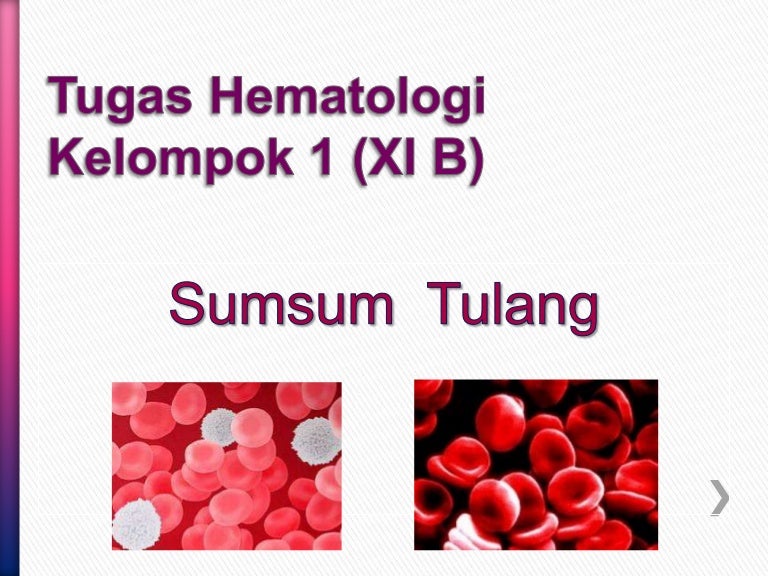 Tugas Hematologi Kelompok 1 (XI B)

Sumsum Tulang